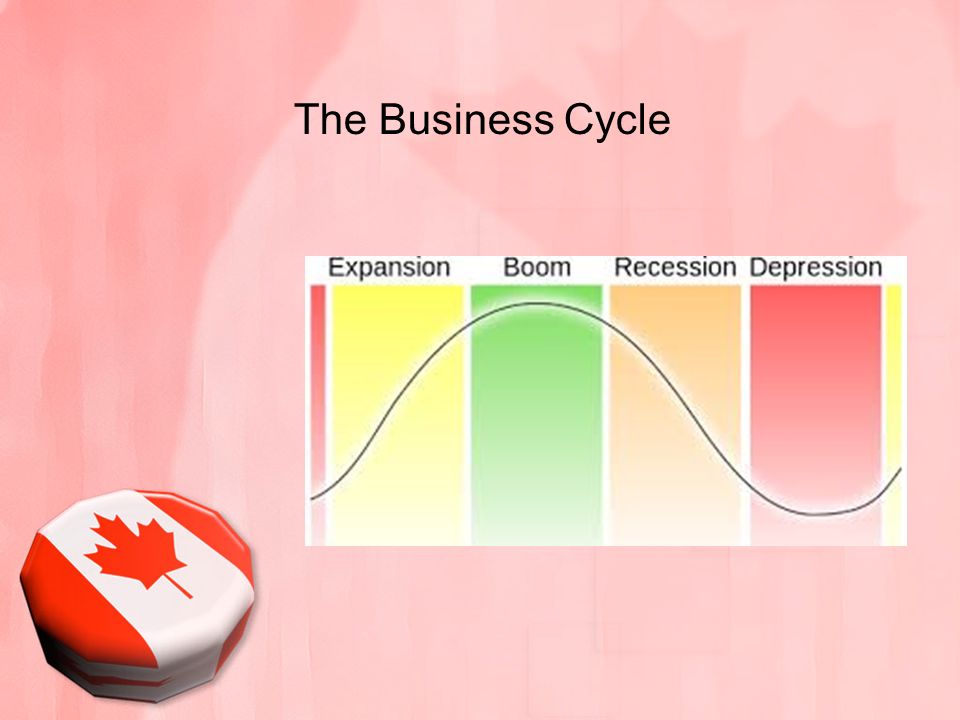 The Business Cycle

Expansion Boom Recession Depression